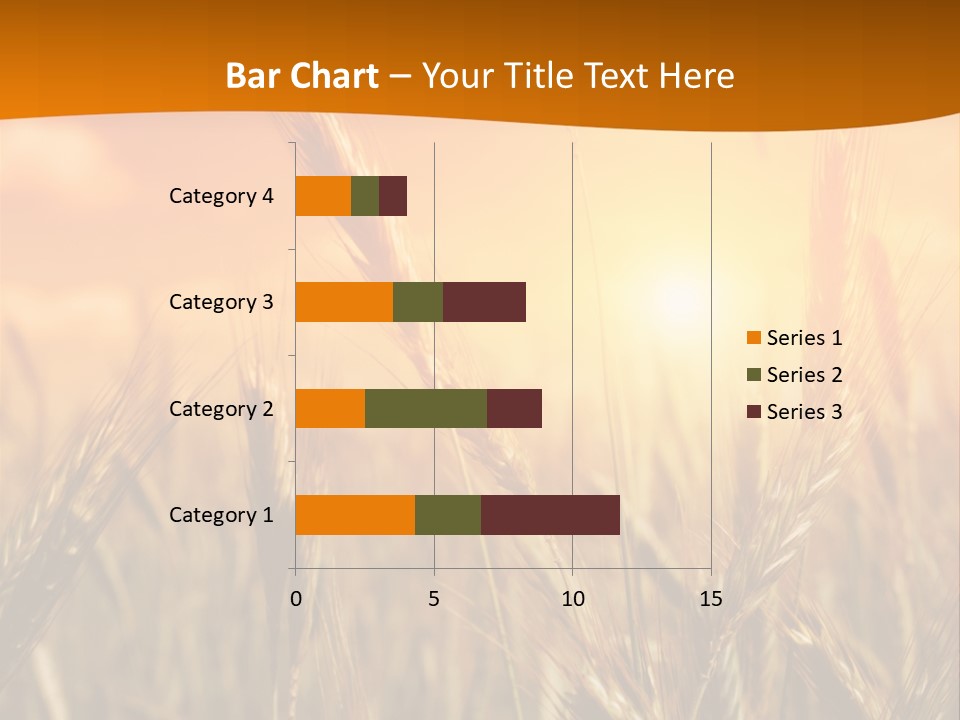 Bar Chart – Your Title Text Here

Category 4
Category 3
Category 2
Category 1

0
5
10
15

Series 1
Series 2
Series 3